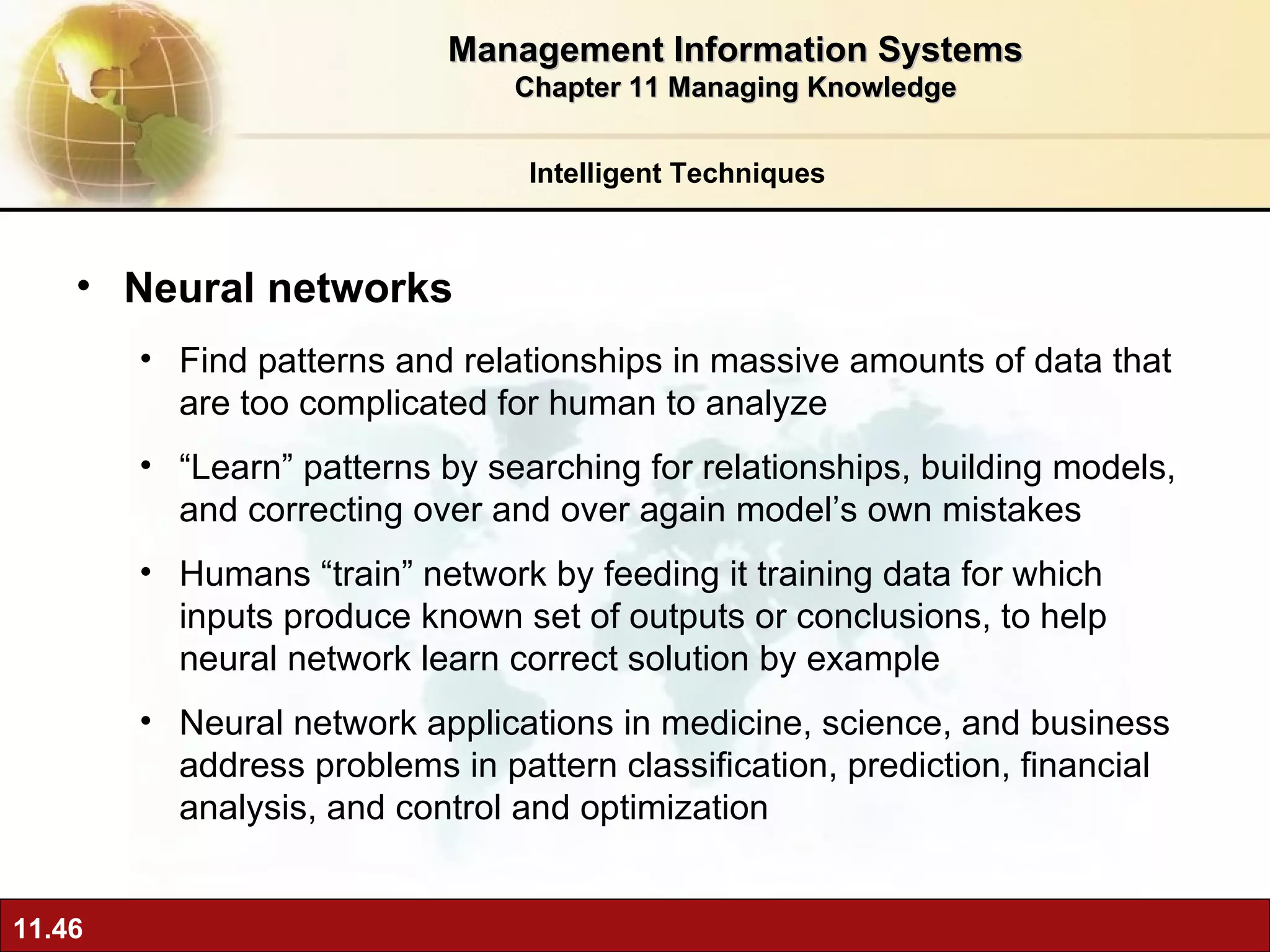 Management Information Systems
Chapter 11 Managing Knowledge

Intelligent Techniques

• Neural networks

• Find patterns and relationships in massive amounts of data that are too complicated for human to analyze

• “Learn” patterns by searching for relationships, building models, and correcting over and over again model’s own mistakes

• Humans “train” network by feeding it training data for which inputs produce known set of outputs or conclusions, to help neural network learn correct solution by example

• Neural network applications in medicine, science, and business address problems in pattern classification, prediction, financial analysis, and control and optimization

11.46